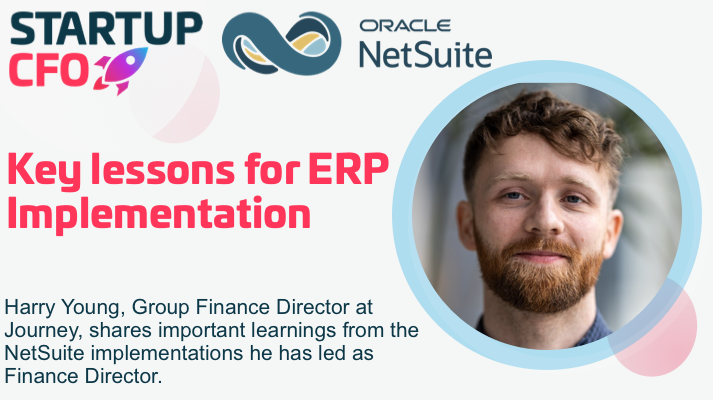 STARTUP CFO

ORACLE NetSuite

Key lessons for ERP Implementation

Harry Young, Group Finance Director at Journey, shares important learnings from the NetSuite implementations he has led as Finance Director.